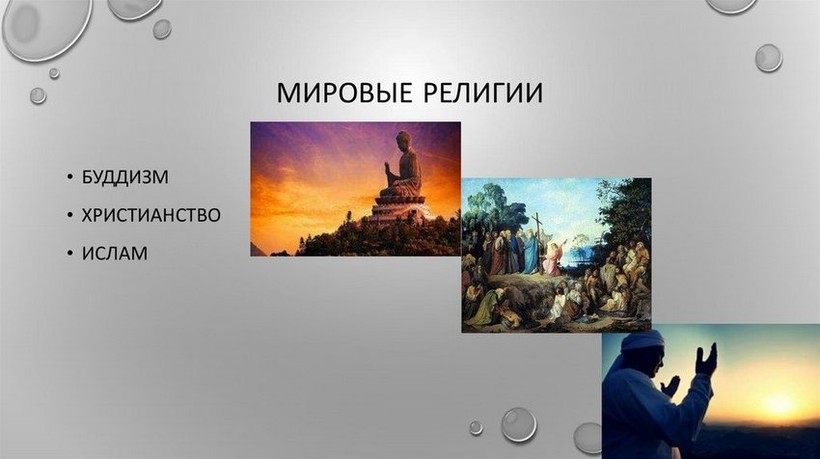 МИРОВЫЕ РЕЛИГИИ

• БУДДИЗМ
• ХРИСТИАНСТВО
• ИСЛАМ